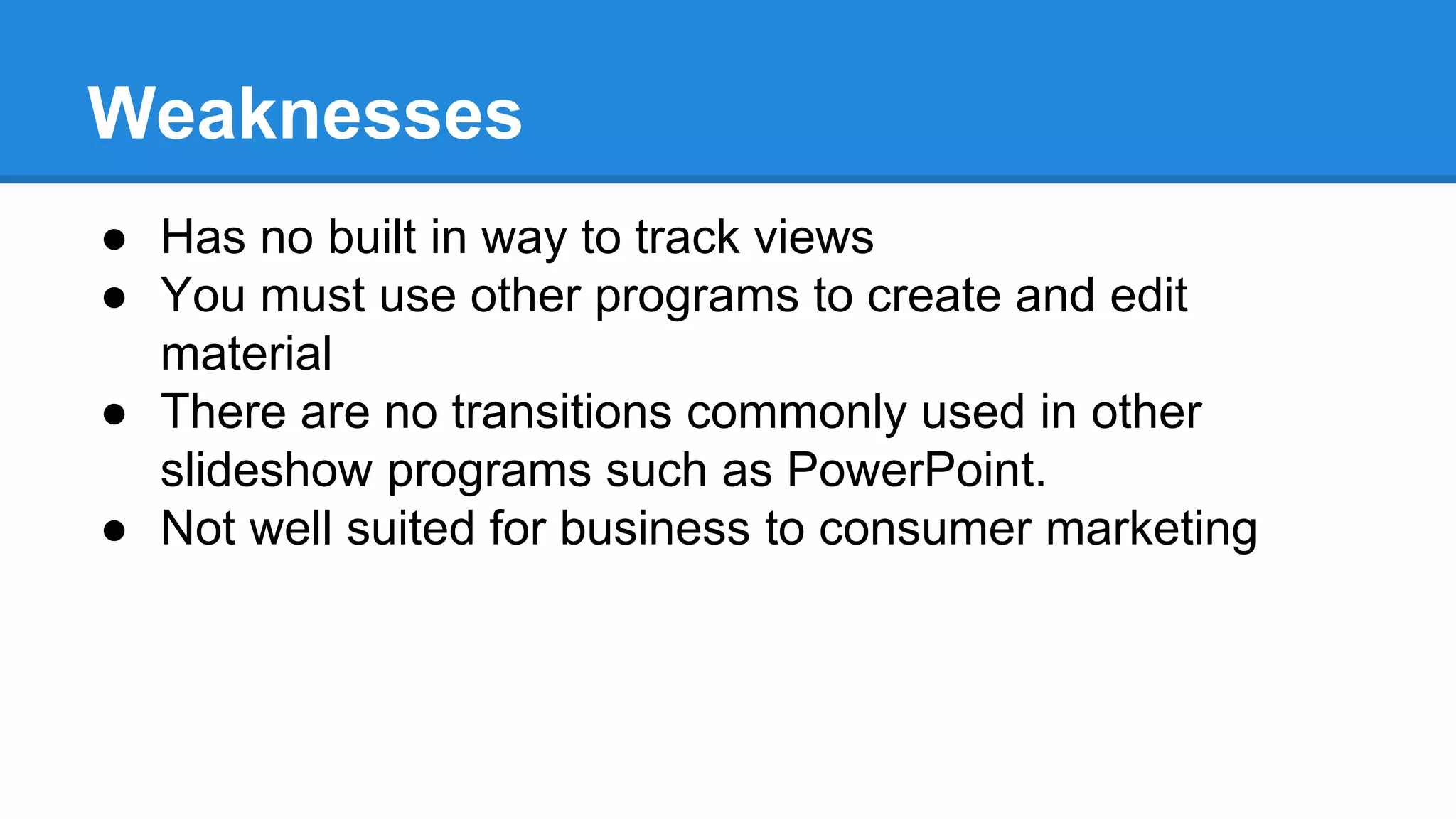 Weaknesses

● Has no built in way to track views
● You must use other programs to create and edit material
● There are no transitions commonly used in other slideshow programs such as PowerPoint.
● Not well suited for business to consumer marketing